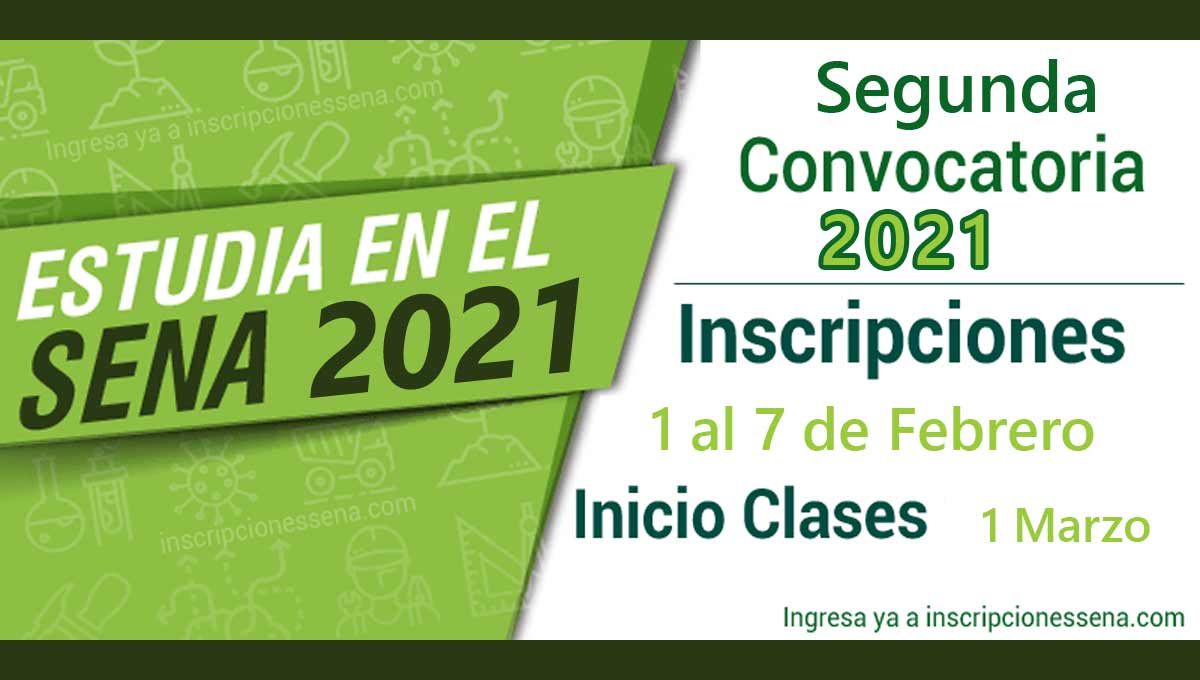 Ingresa ya a inscripcionessena.com

ESTUDIA EN EL SENA 2021

inscripcionessena.com

Segunda Convocatoria 2021

Inscripciones

1 al 7 de Febrero

Inicio Clases 1 Marzo

Ingresa ya a inscripcionessena.com